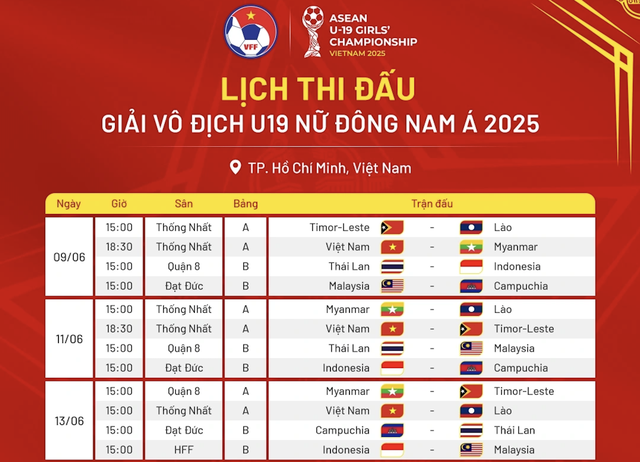 VFF

ASEAN U-19 GIRLS' CHAMPIONSHIP VIETNAM 2025

LỊCH THI ĐẤU
GIẢI VÔ ĐỊCH U19 NỮ ĐÔNG NAM Á 2025

TP. Hồ Chí Minh, Việt Nam

| Ngày | Giờ | Sân | Bảng | Trận đấu | | |
|---|---|---|---|---|---|---|
| 09/06 | 15:00 | Thống Nhất | A | Timor-Leste | - | Lào |
| | 18:30 | Thống Nhất | A | Việt Nam | - | Myanmar |
| | 15:00 | Quận 8 | B | Thái Lan | - | Indonesia |
| | 15:00 | Đạt Đức | B | Malaysia | - | Campuchia |
| 11/06 | 15:00 | Thống Nhất | A | Myanmar | - | Lào |
| | 18:30 | Thống Nhất | A | Việt Nam | - | Timor-Leste |
| | 15:00 | Quận 8 | B | Thái Lan | - | Malaysia |
| | 15:00 | Đạt Đức | B | Indonesia | - | Campuchia |
| 13/06 | 15:00 | Quận 8 | A | Myanmar | - | Timor-Leste |
| | 15:00 | Thống Nhất | A | Việt Nam | - | Lào |
| | 15:00 | Đạt Đức | B | Campuchia | - | Thái Lan |
| | 15:00 | HFF | B | Indonesia | - | Malaysia |